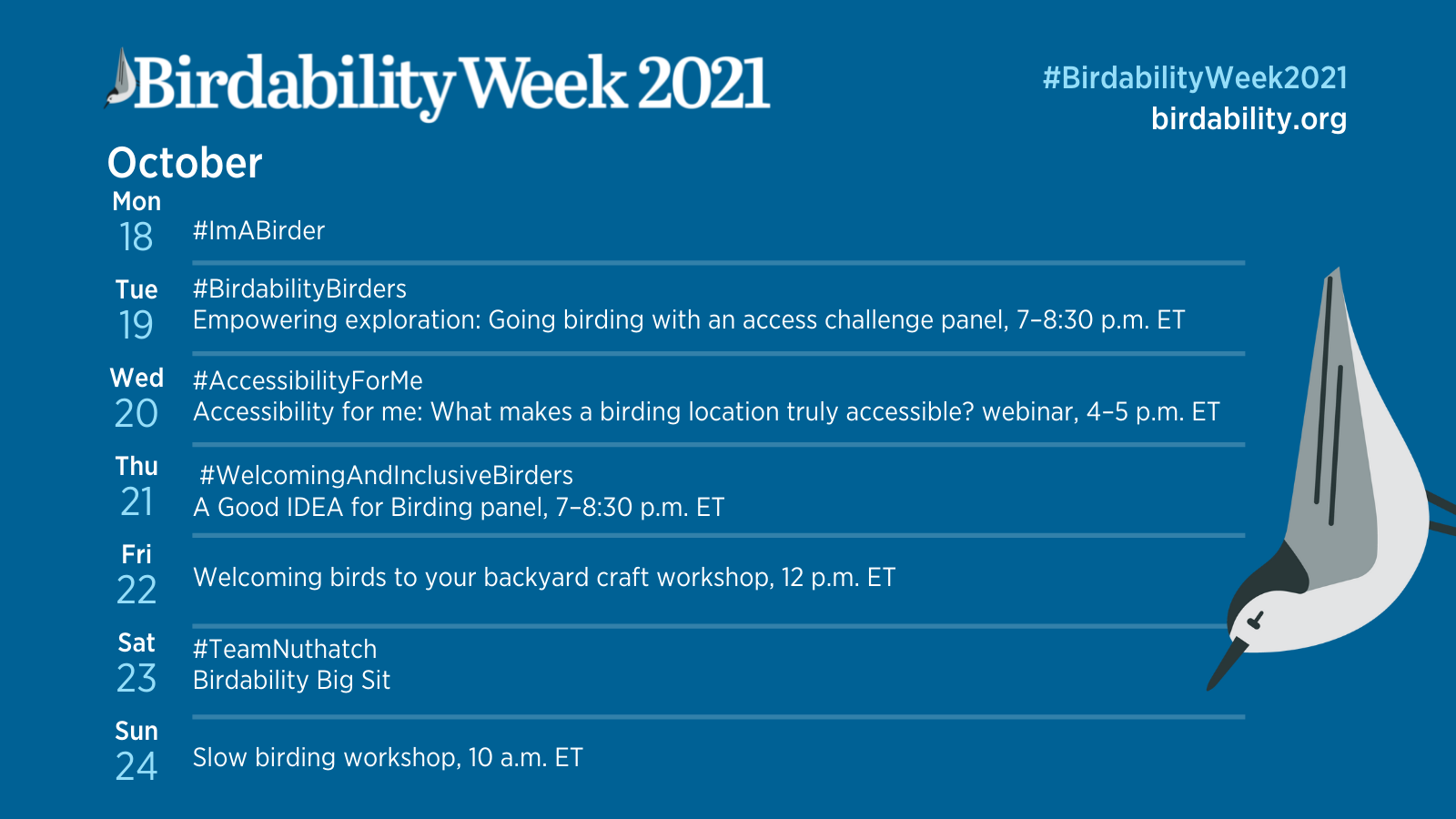 Birdability Week 2021

#BirdabilityWeek2021
birdability.org

October

Mon
18
#ImABirder

Tue
19
#BirdabilityBirders
Empowering exploration: Going birding with an access challenge panel, 7–8:30 p.m. ET

Wed
20
#AccessibilityForMe
Accessibility for me: What makes a birding location truly accessible? webinar, 4–5 p.m. ET

Thu
21
#WelcomingAndInclusiveBirders
A Good IDEA for Birding panel, 7–8:30 p.m. ET

Fri
22
Welcoming birds to your backyard craft workshop, 12 p.m. ET

Sat
23
#TeamNuthatch
Birdability Big Sit

Sun
24
Slow birding workshop, 10 a.m. ET